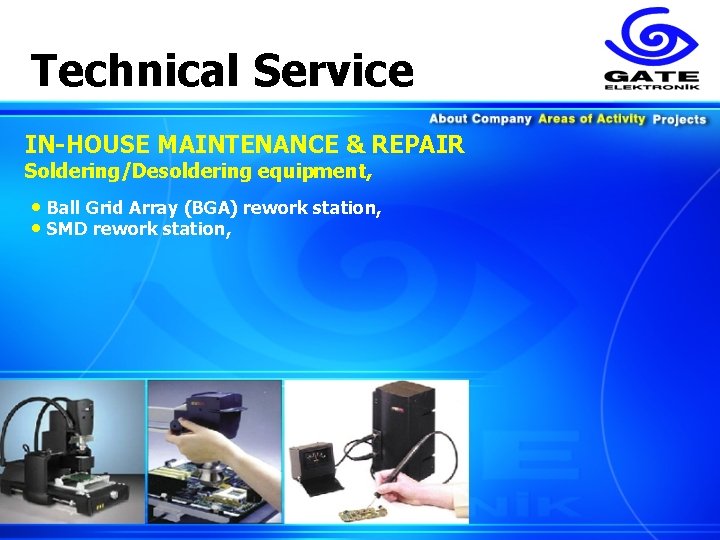 Technical Service

GATE
ELEKTRONİK

About Company Areas of Activity Projects

IN-HOUSE MAINTENANCE & REPAIR
Soldering/Desoldering equipment,

• Ball Grid Array (BGA) rework station,
• SMD rework station,